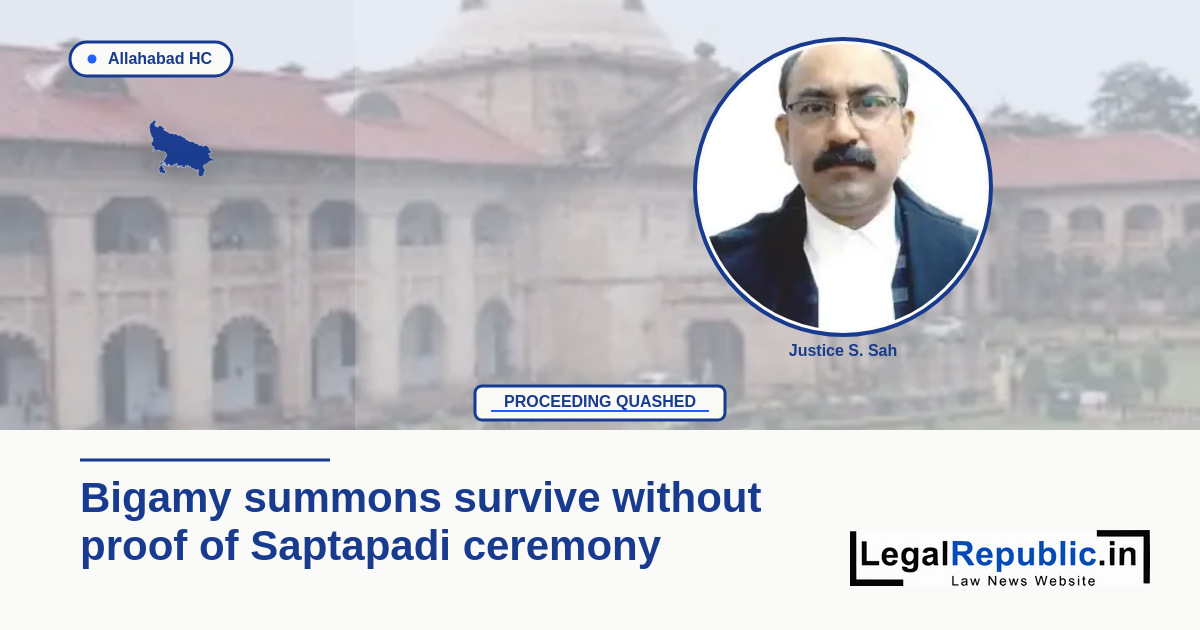 Allahabad HC

Justice S. Sah

PROCEEDING QUASHED

Bigamy summons survive without proof of Saptapadi ceremony

LegalRepublic.in
Law News Website